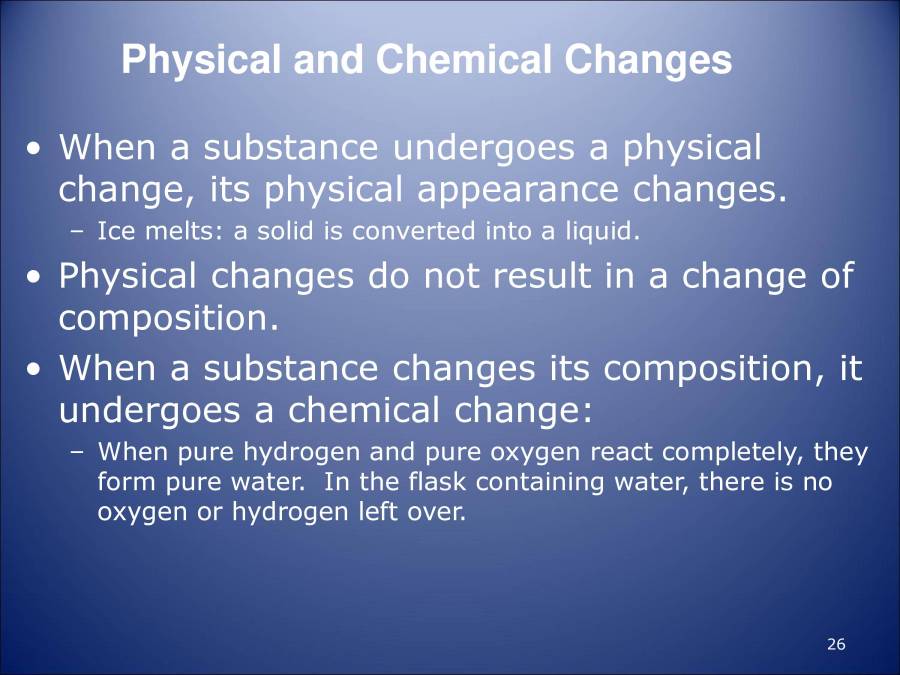 Physical and Chemical Changes

• When a substance undergoes a physical change, its physical appearance changes.
– Ice melts: a solid is converted into a liquid.

• Physical changes do not result in a change of composition.

• When a substance changes its composition, it undergoes a chemical change:
– When pure hydrogen and pure oxygen react completely, they form pure water. In the flask containing water, there is no oxygen or hydrogen left over.

26